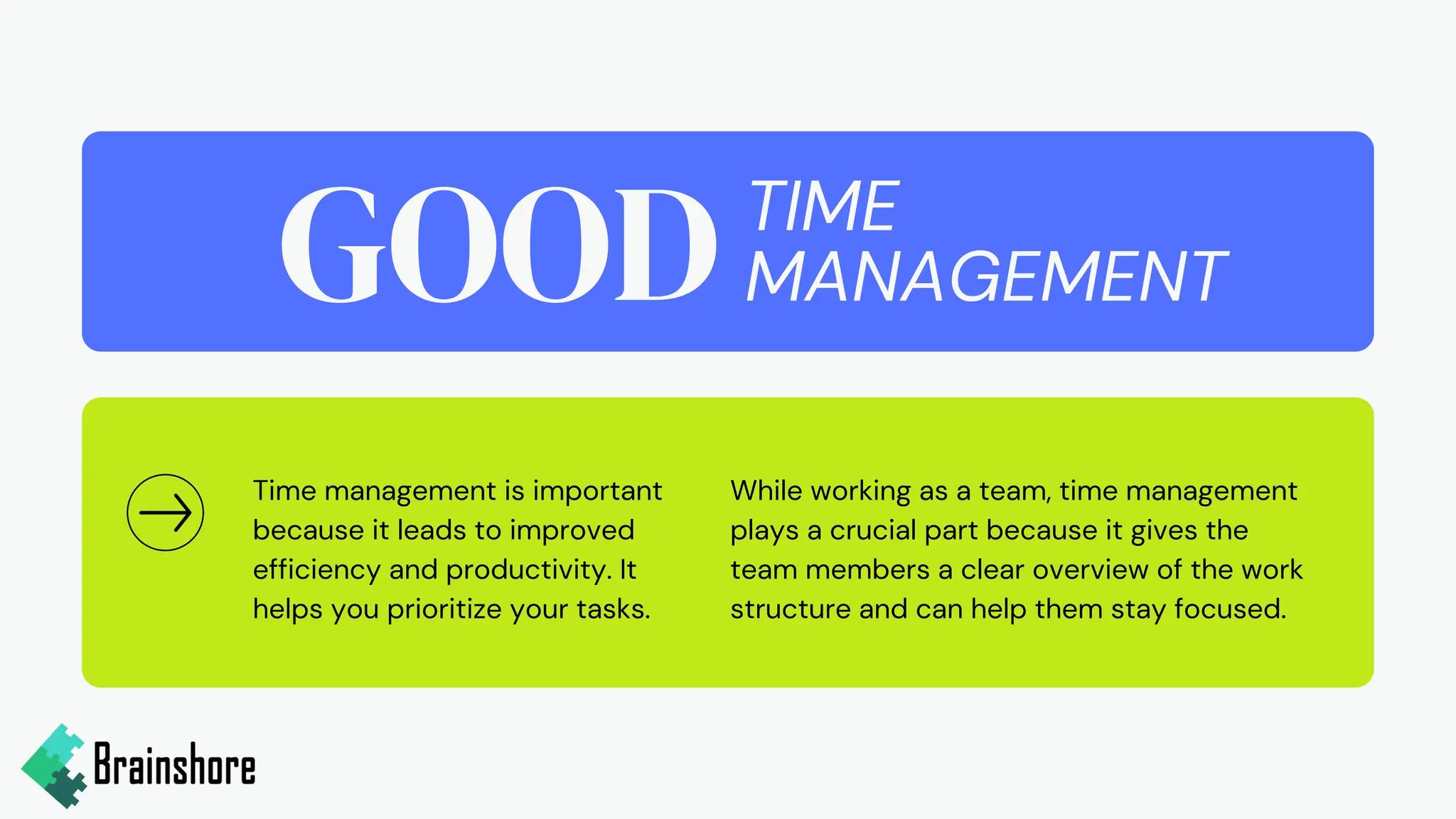 GOOD TIME MANAGEMENT

Time management is important because it leads to improved efficiency and productivity. It helps you prioritize your tasks.

While working as a team, time management plays a crucial part because it gives the team members a clear overview of the work structure and can help them stay focused.

Brainshore